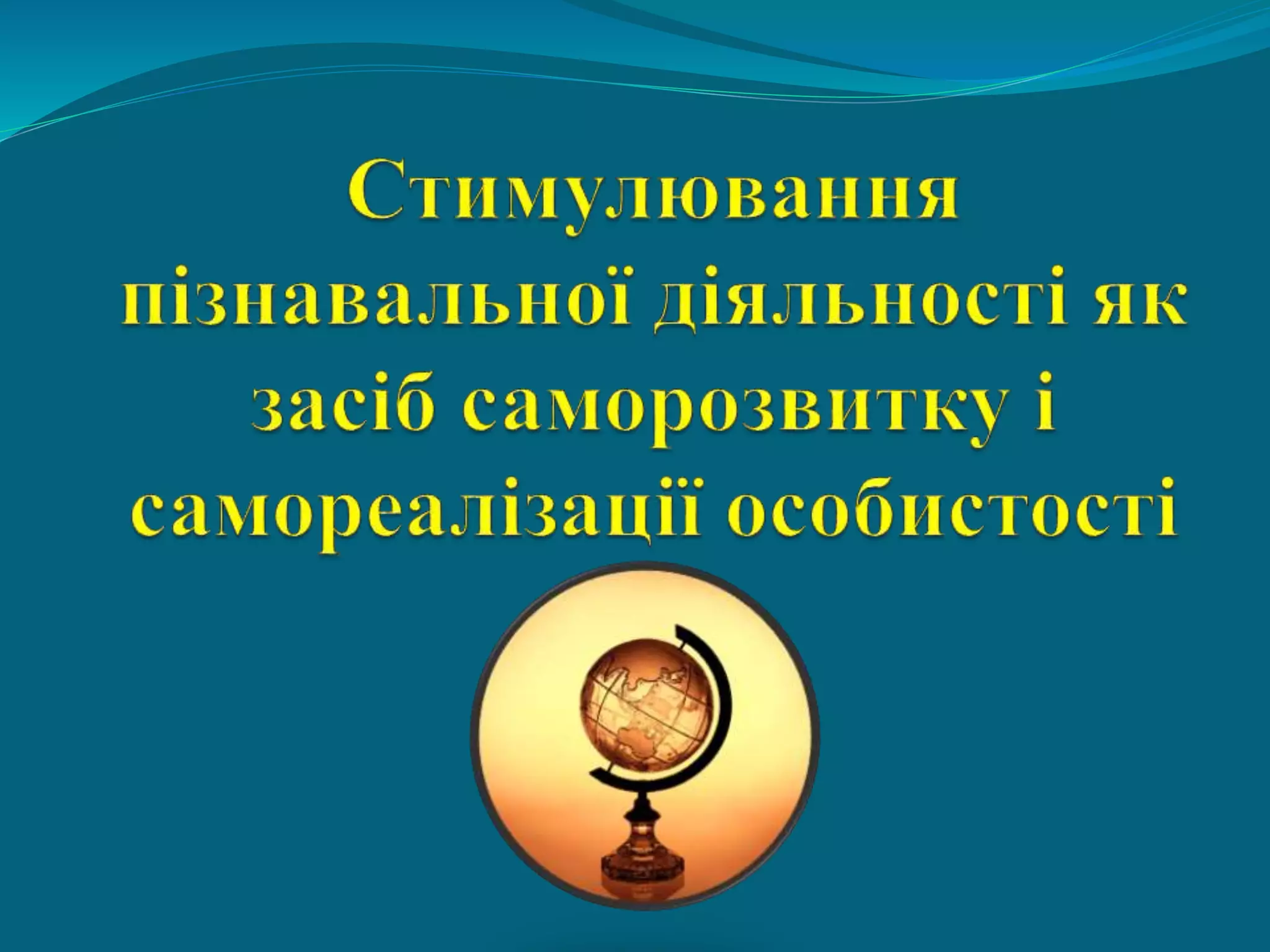 Стимулювання пізнавальної діяльності як засіб саморозвитку і самореалізації особистості